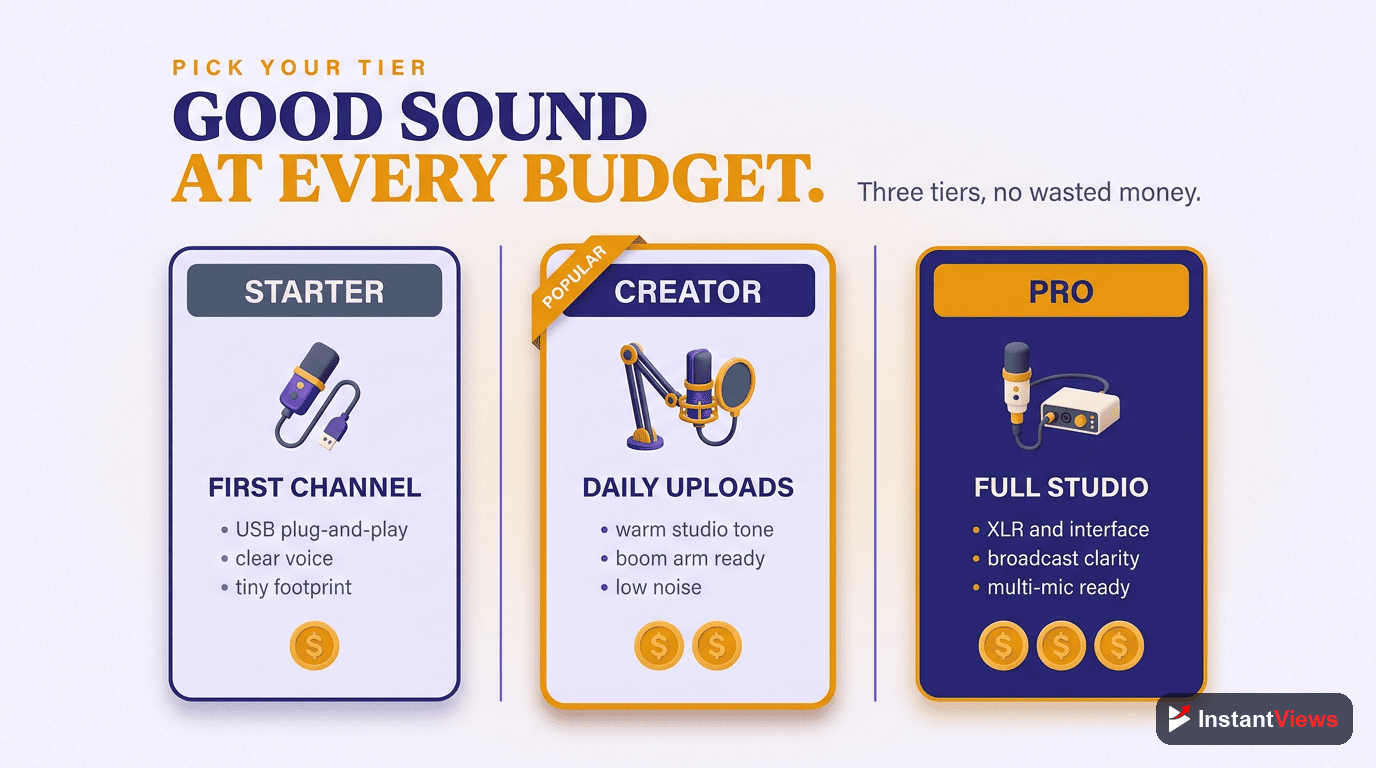 PICK YOUR TIER
GOOD SOUND
AT EVERY BUDGET.

Three tiers, no wasted money.

STARTER
FIRST CHANNEL
• USB plug-and-play
• clear voice
• tiny footprint
$

POPULAR
CREATOR
DAILY UPLOADS
• warm studio tone
• boom arm ready
• low noise
$ $

PRO
FULL STUDIO
• XLR and interface
• broadcast clarity
• multi-mic ready
$ $ $

InstantViews